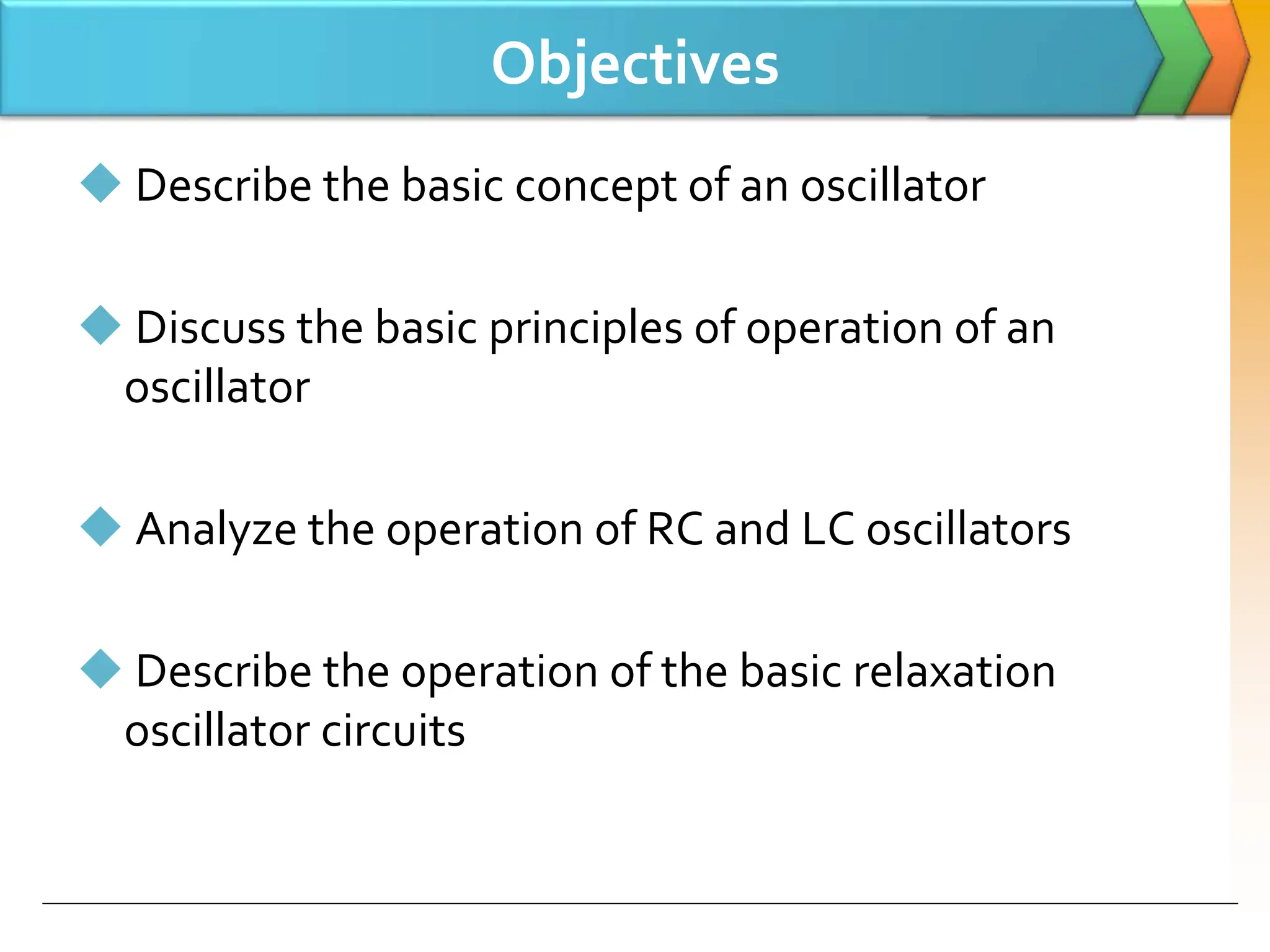 Objectives

Describe the basic concept of an oscillator

Discuss the basic principles of operation of an oscillator

Analyze the operation of RC and LC oscillators

Describe the operation of the basic relaxation oscillator circuits